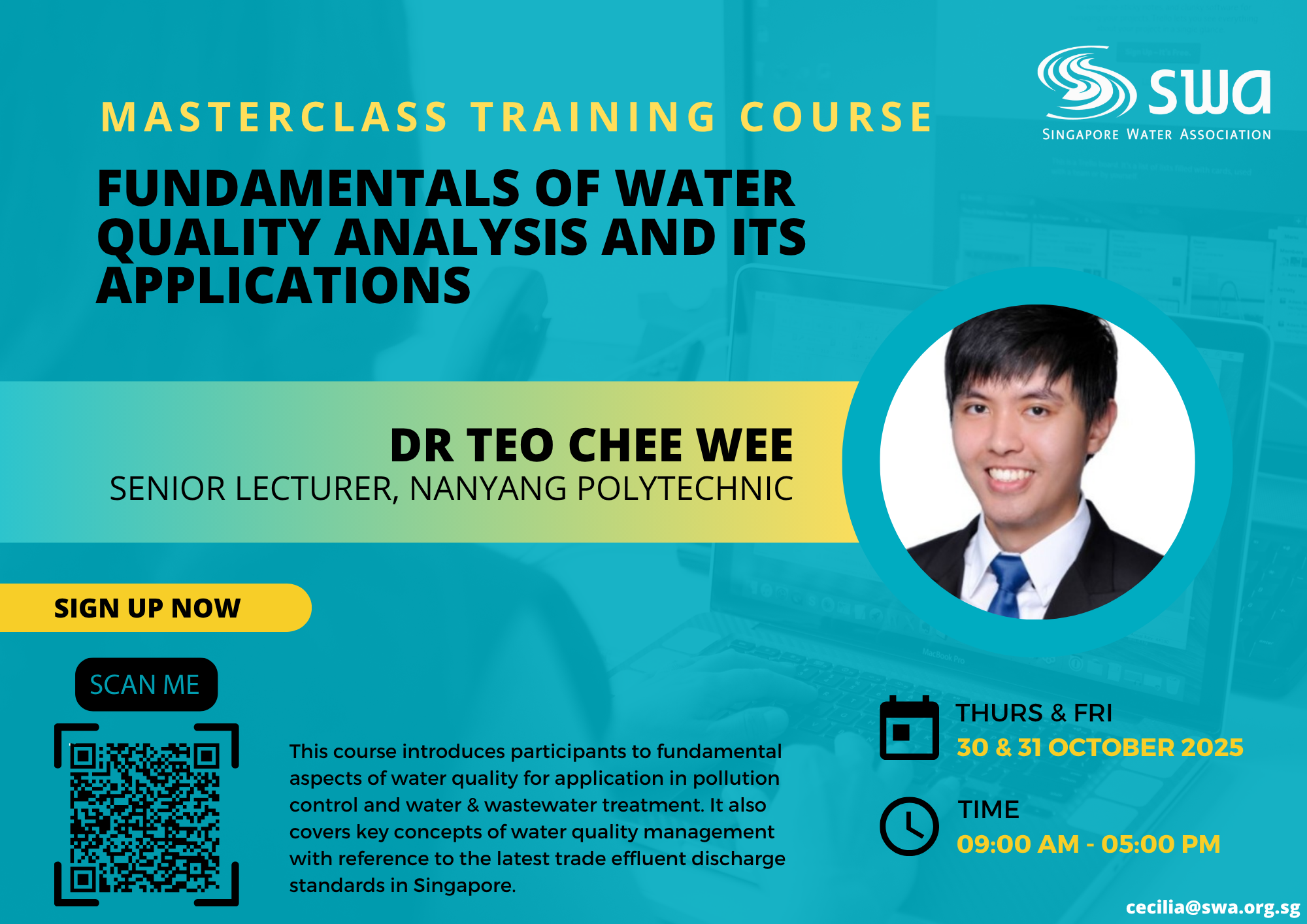 swa
SINGAPORE WATER ASSOCIATION

MASTERCLASS TRAINING COURSE

FUNDAMENTALS OF WATER QUALITY ANALYSIS AND ITS APPLICATIONS

DR TEO CHEE WEE
SENIOR LECTURER, NANYANG POLYTECHNIC

SIGN UP NOW

SCAN ME

This course introduces participants to fundamental aspects of water quality for application in pollution control and water & wastewater treatment. It also covers key concepts of water quality management with reference to the latest trade effluent discharge standards in Singapore.

THURS & FRI
30 & 31 OCTOBER 2025

TIME
09:00 AM - 05:00 PM

cecilia@swa.org.sg